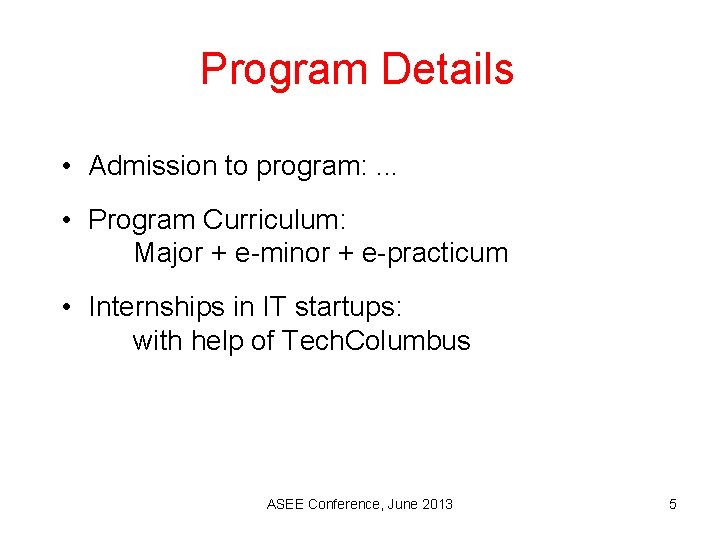 Program Details

• Admission to program: ...

• Program Curriculum:
Major + e-minor + e-practicum

• Internships in IT startups:
with help of TechColumbus

ASEE Conference, June 2013

5